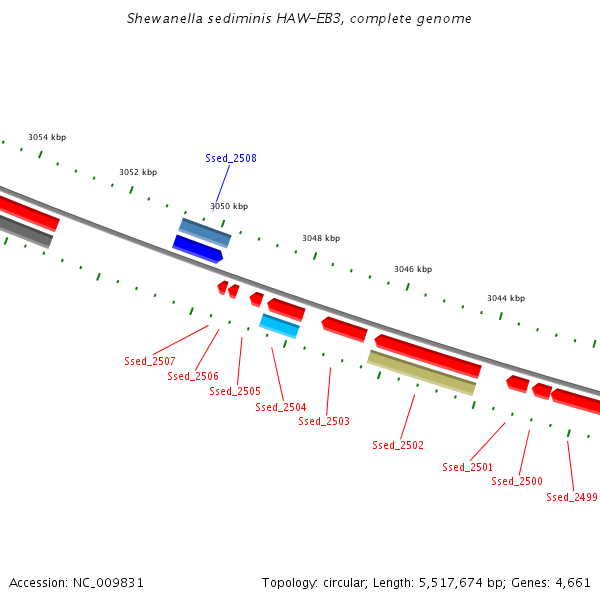 Shewanella sediminis HAW-EB3, complete genome

3054 kbp

3052 kbp

Ssed_2508

3050 kbp

3048 kbp

3046 kbp

3044 kbp

Ssed_2507

Ssed_2506

Ssed_2505

Ssed_2504

Ssed_2503

Ssed_2502

Ssed_2501

Ssed_2500

Ssed_2499

Accession: NC_009831

Topology: circular; Length: 5,517,674 bp; Genes: 4,661